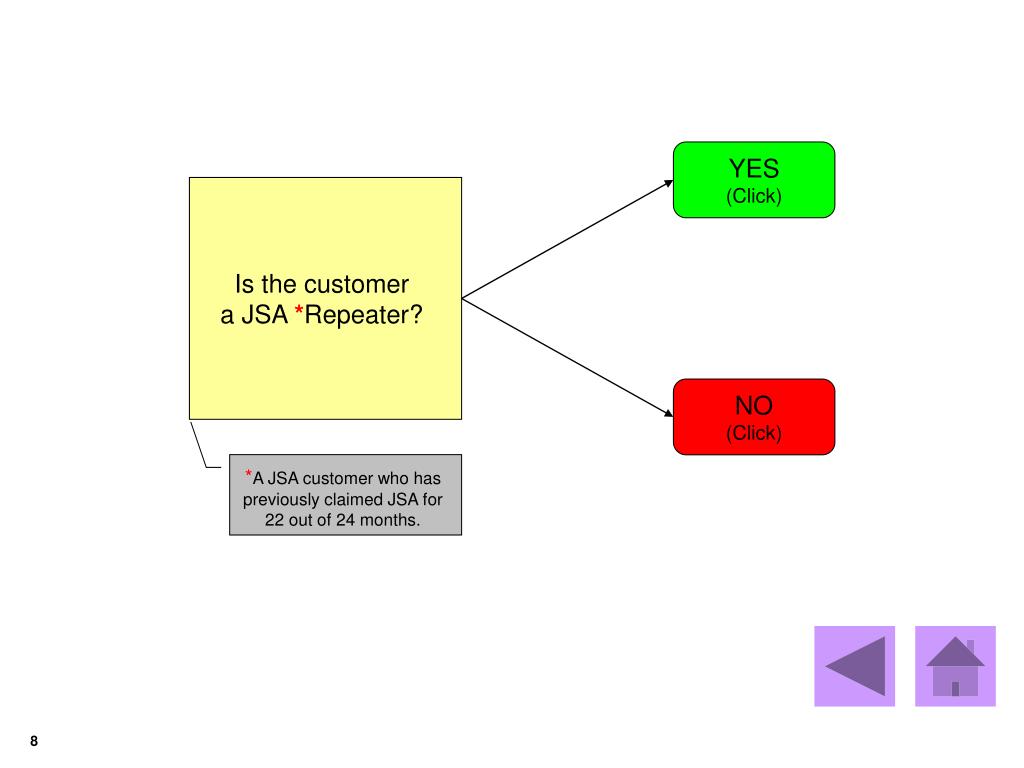 Is the customer a JSA *Repeater?

YES
(Click)

NO
(Click)

*A JSA customer who has previously claimed JSA for 22 out of 24 months.

8